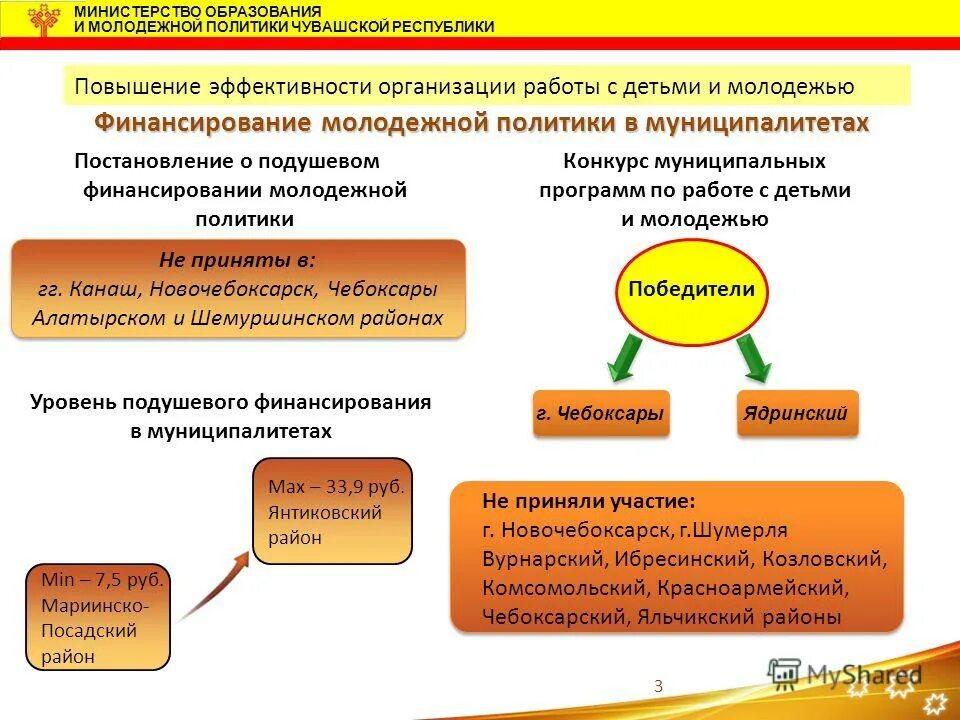 МИНИСТЕРСТВО ОБРАЗОВАНИЯ
И МОЛОДЕЖНОЙ ПОЛИТИКИ ЧУВАШСКОЙ РЕСПУБЛИКИ

Повышение эффективности организации работы с детьми и молодежью

Финансирование молодежной политики в муниципалитетах

Постановление о подушевом финансировании молодежной политики

Не приняты в:
гг. Канаш, Новочебоксарск, Чебоксары Алатырском и Шемуршинском районах

Уровень подушевого финансирования в муниципалитетах

Max – 33,9 руб. Янтиковский район

Min – 7,5 руб. Мариинско-Посадский район

Конкурс муниципальных программ по работе с детьми и молодежью

Победители

г. Чебоксары

Ядринский

Не приняли участие:
г. Новочебоксарск, г.Шумерля Вурнарский, Ибресинский, Козловский, Комсомольский, Красноармейский, Чебоксарский, Яльчикский районы

3

MyShared